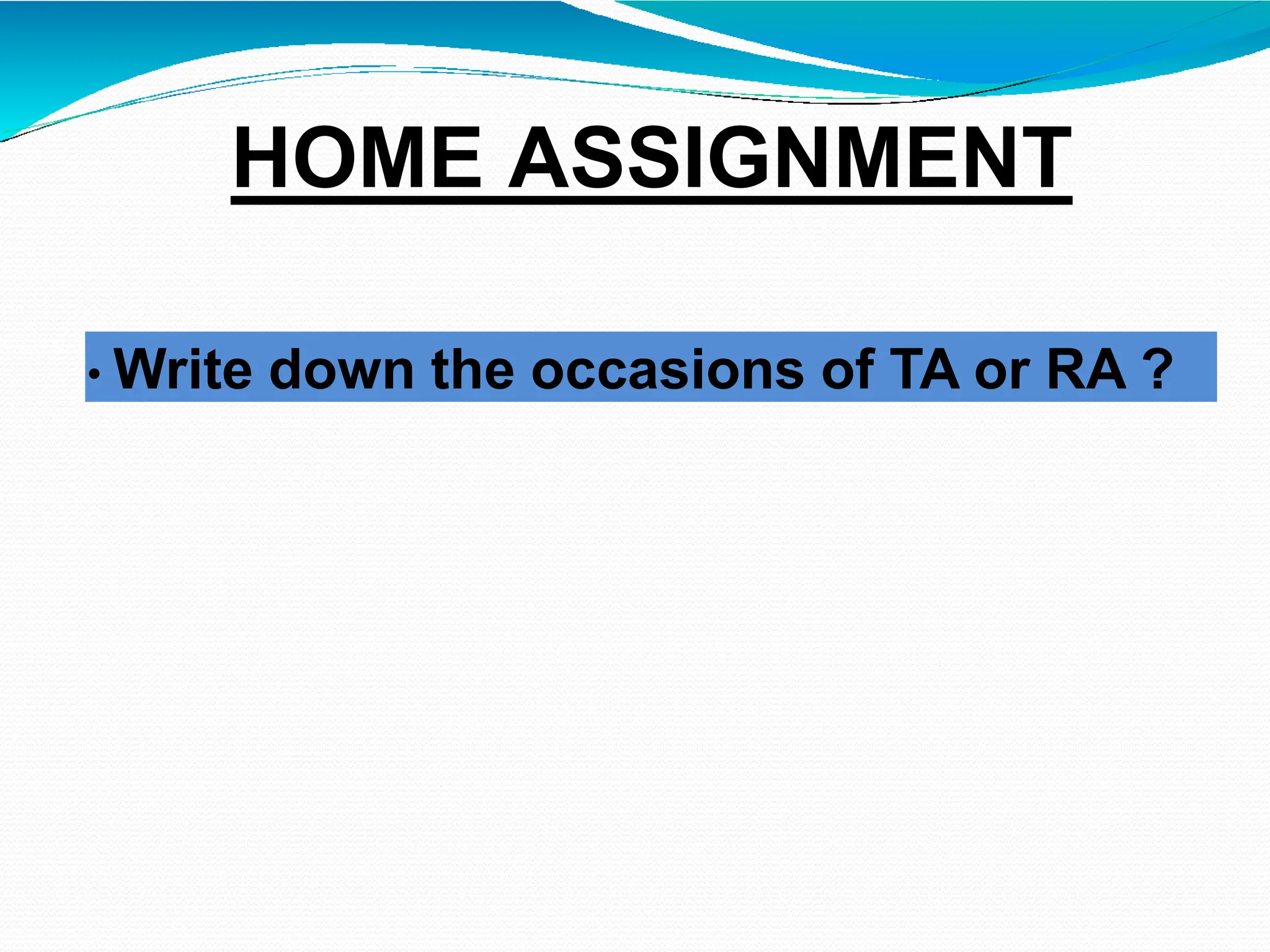 HOME ASSIGNMENT

• Write down the occasions of TA or RA ?